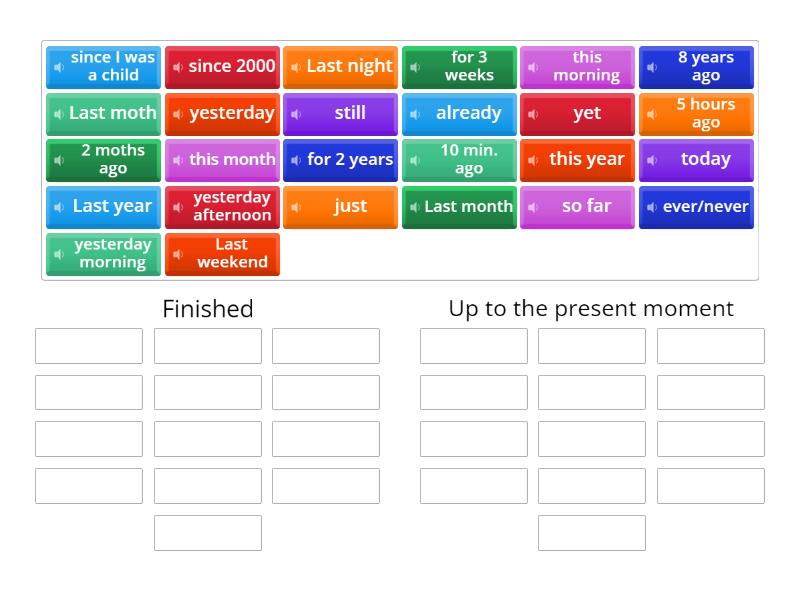 since I was a child
since 2000
Last night
for 3 weeks
this morning
8 years ago
Last moth
yesterday
still
already
yet
5 hours ago
2 moths ago
this month
for 2 years
10 min. ago
this year
today
Last year
yesterday afternoon
just
Last month
so far
ever/never
yesterday morning
Last weekend

Finished

Up to the present moment